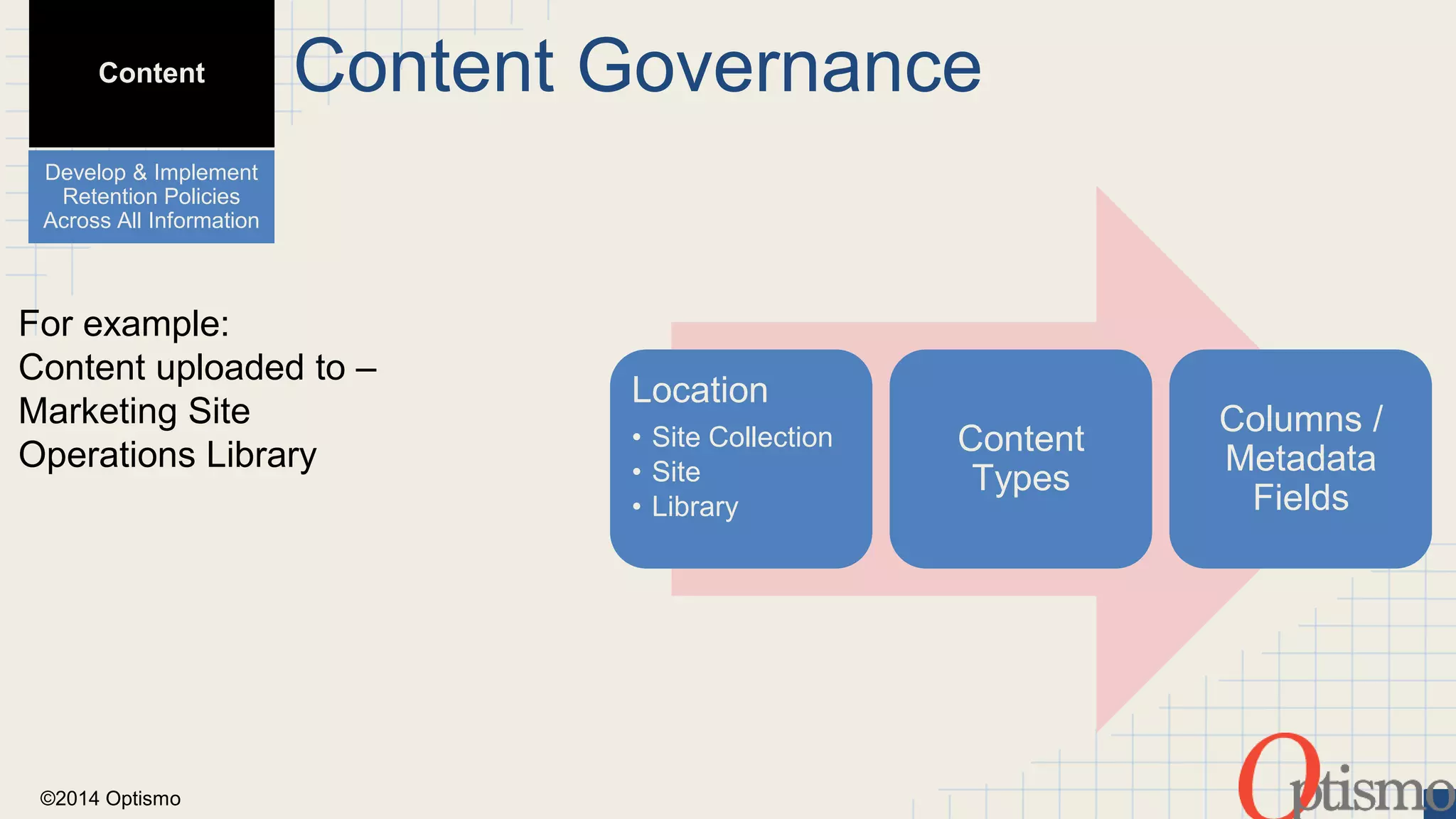 Content

Content Governance

Develop & Implement Retention Policies Across All Information

For example:
Content uploaded to –
Marketing Site
Operations Library

Location
• Site Collection
• Site
• Library

Content Types

Columns / Metadata Fields

©2014 Optismo

Optismo